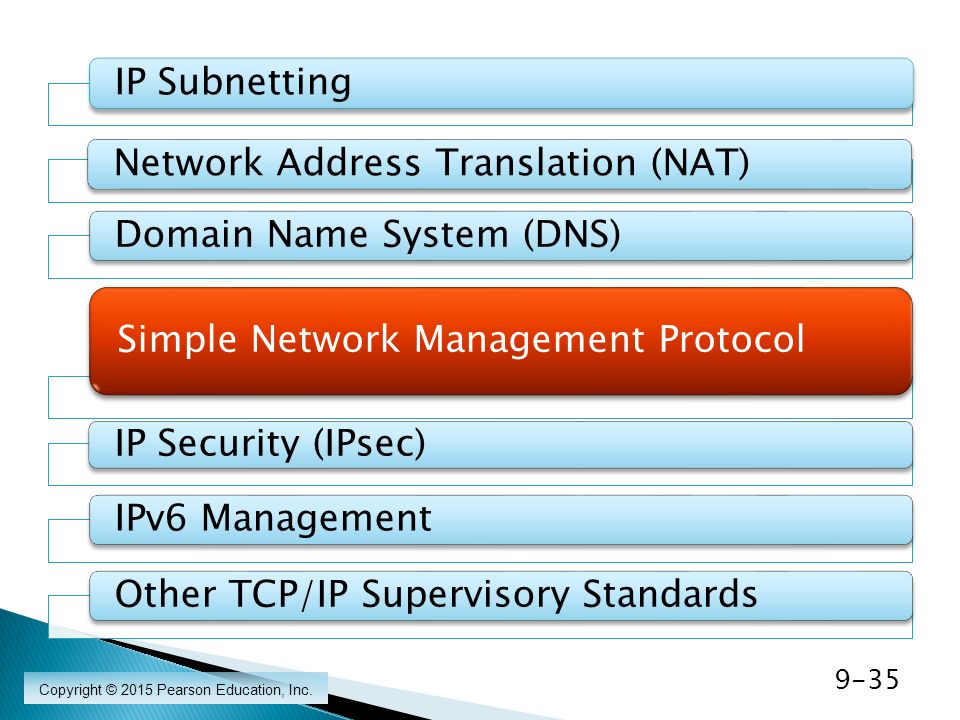 IP Subnetting

Network Address Translation (NAT)

Domain Name System (DNS)

Simple Network Management Protocol

IP Security (IPsec)

IPv6 Management

Other TCP/IP Supervisory Standards

Copyright © 2015 Pearson Education, Inc.

9-35